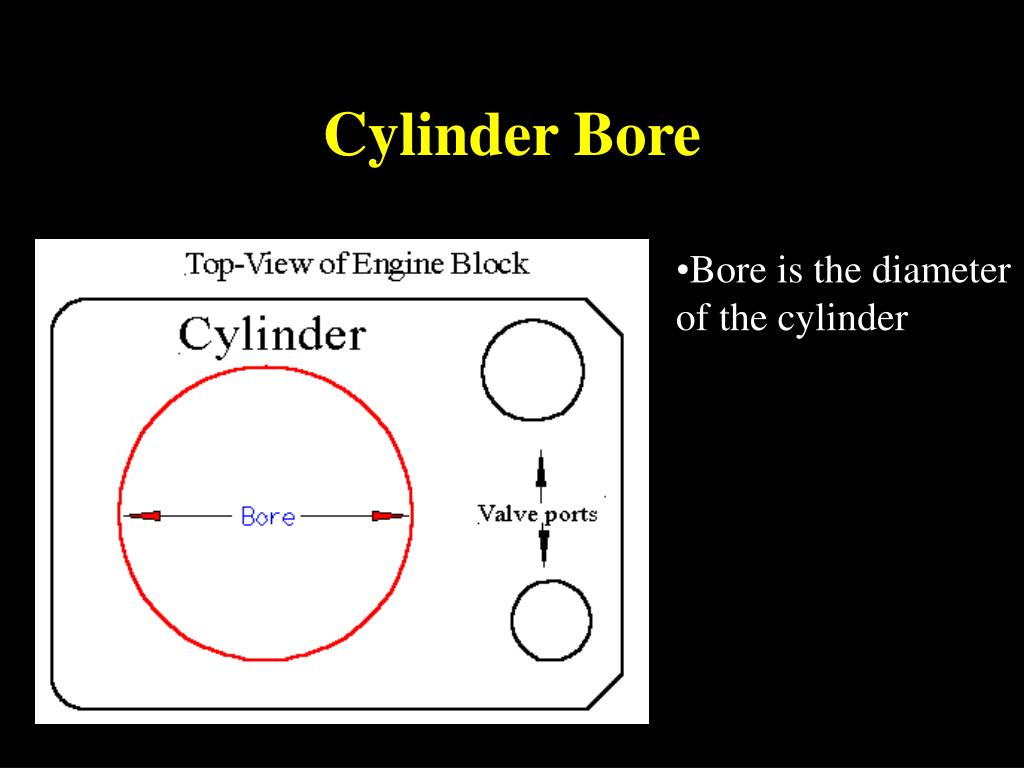 Cylinder Bore

Top-View of Engine Block

Cylinder

Bore

Valve ports

•Bore is the diameter of the cylinder